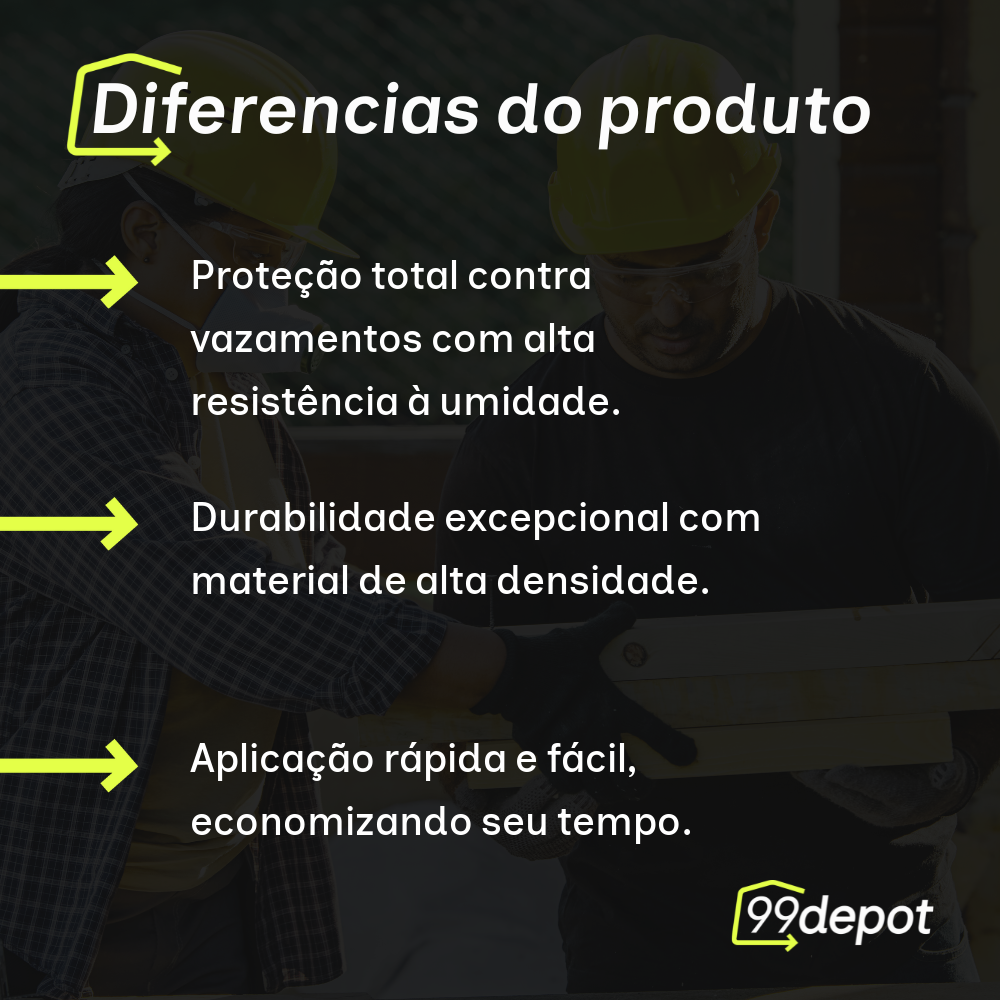 Diferencias do produto

Proteção total contra vazamentos com alta resistência à umidade.

Durabilidade excepcional com material de alta densidade.

Aplicação rápida e fácil, economizando seu tempo.

99depot